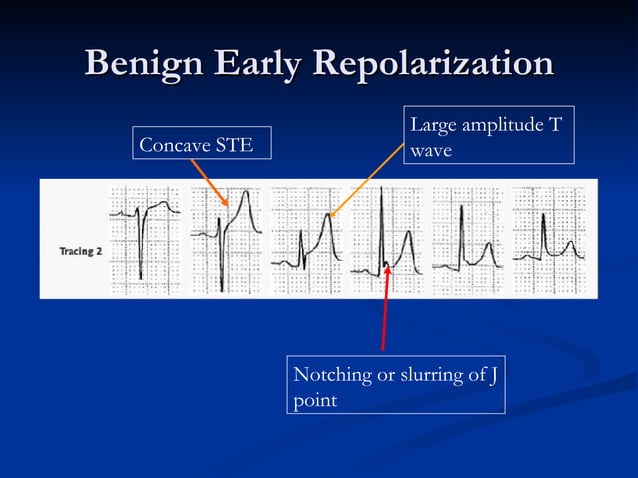 Benign Early Repolarization

Concave STE

Large amplitude T wave

Tracing 2

Notching or slurring of J point